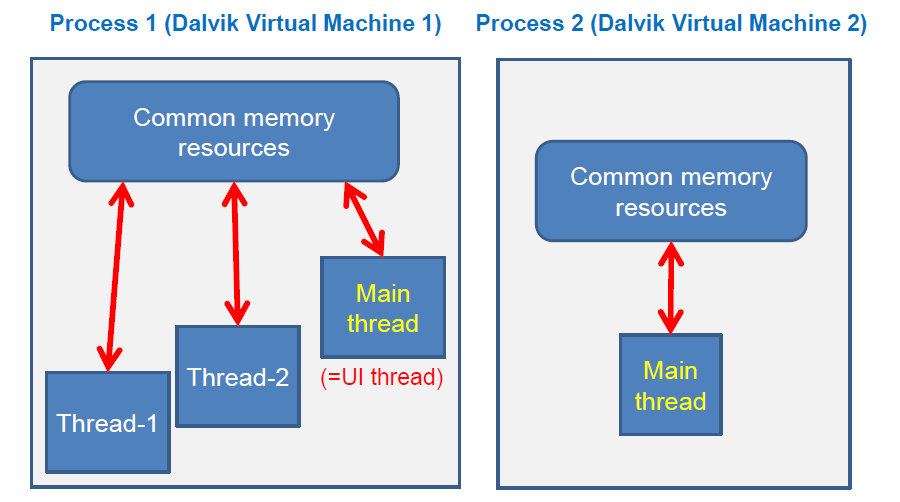 Process 1 (Dalvik Virtual Machine 1)

Common memory resources

Main thread

(=UI thread)

Thread-2

Thread-1

Process 2 (Dalvik Virtual Machine 2)

Common memory resources

Main thread